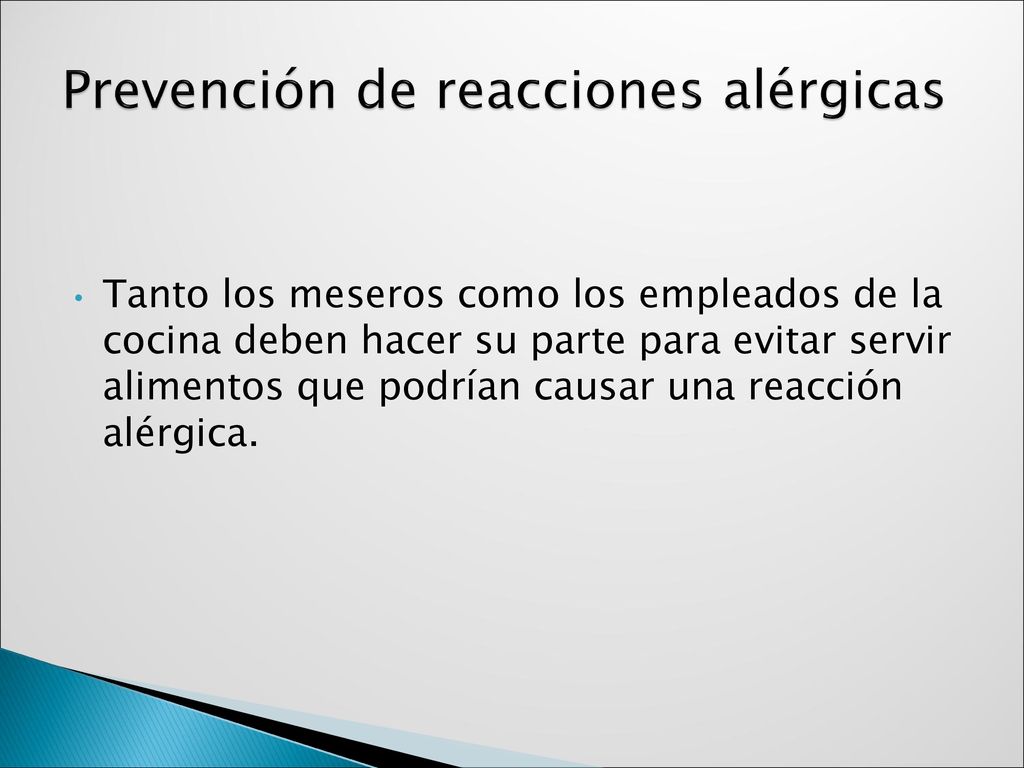 Prevención de reacciones alérgicas

• Tanto los meseros como los empleados de la cocina deben hacer su parte para evitar servir alimentos que podrían causar una reacción alérgica.